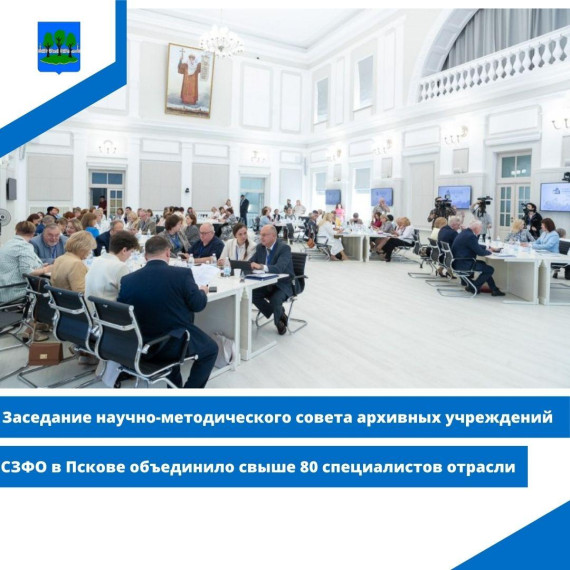 Заседание научно-методического совета архивных учреждений СЗФО в Пскове объединило свыше 80 специалистов отрасли